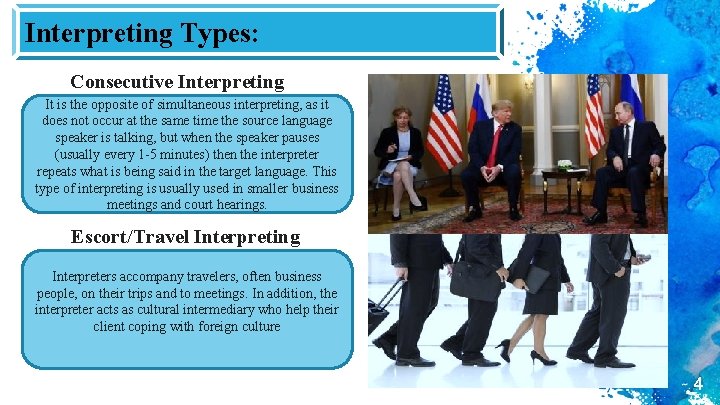 Interpreting Types:

Consecutive Interpreting

It is the opposite of simultaneous interpreting, as it does not occur at the same time the source language speaker is talking, but when the speaker pauses (usually every 1-5 minutes) then the interpreter repeats what is being said in the target language. This type of interpreting is usually used in smaller business meetings and court hearings.

Escort/Travel Interpreting

Interpreters accompany travelers, often business people, on their trips and to meetings. In addition, the interpreter acts as cultural intermediary who help their client coping with foreign culture

4